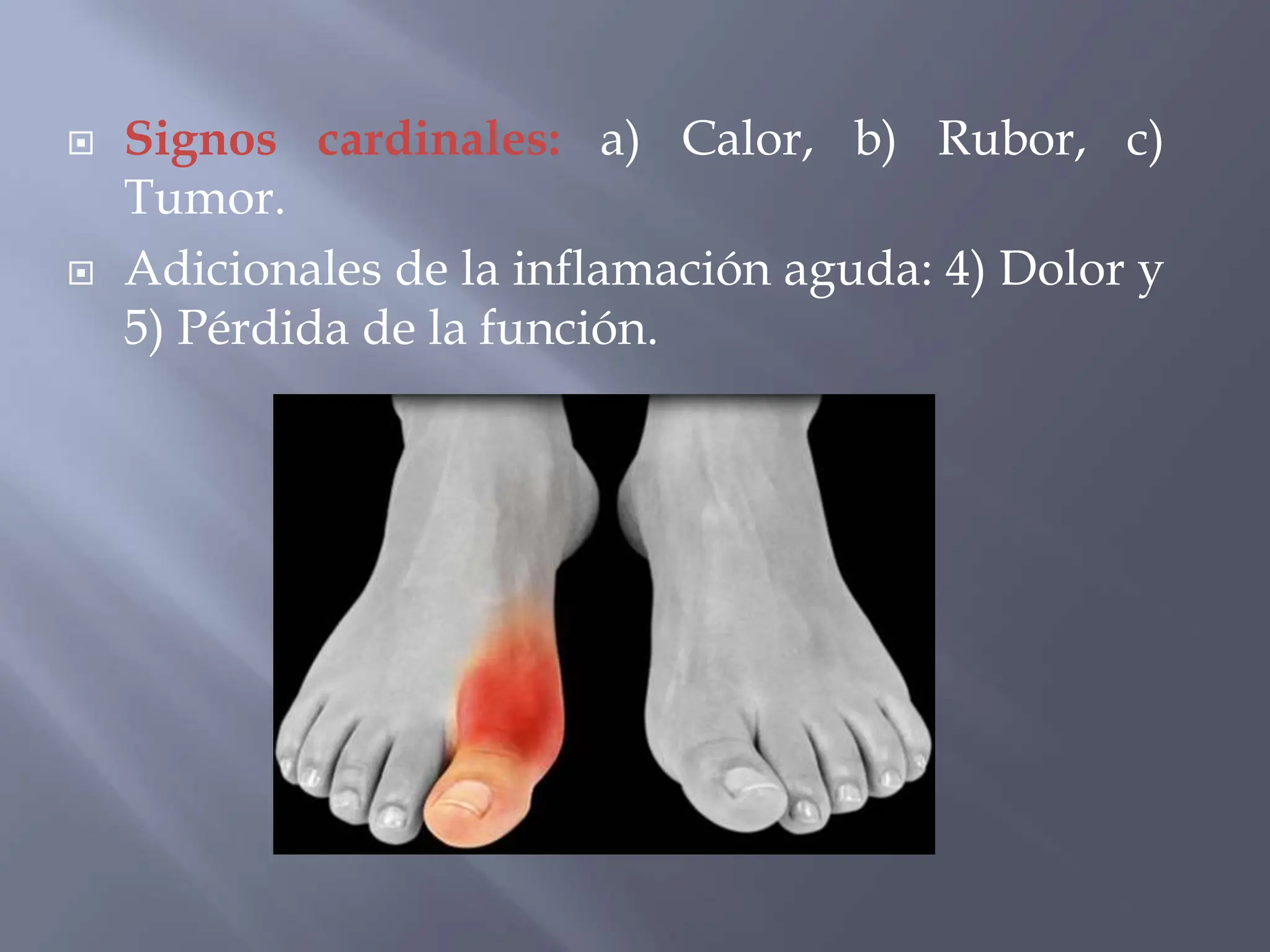 Signos cardinales: a) Calor, b) Rubor, c) Tumor.

Adicionales de la inflamación aguda: 4) Dolor y 5) Pérdida de la función.